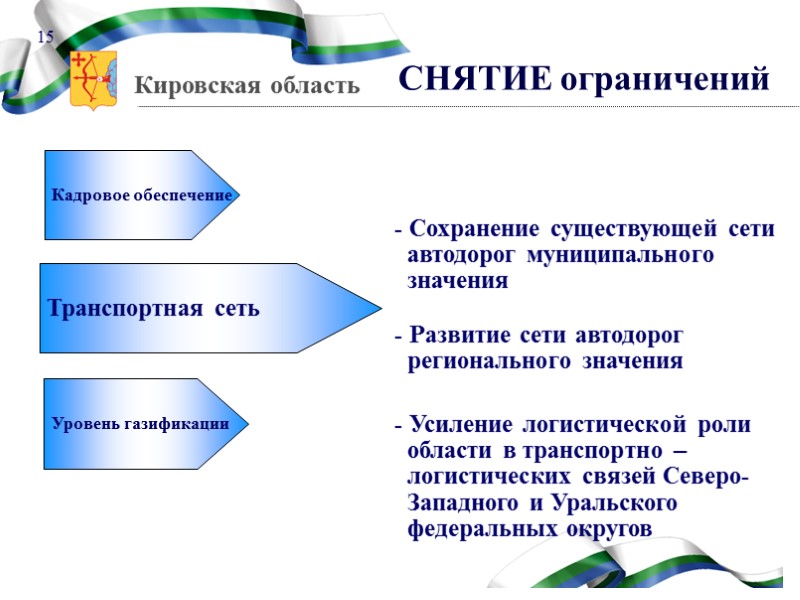 15

Кировская область

СНЯТИЕ ограничений

Кадровое обеспечение

Транспортная сеть

Уровень газификации

- Сохранение существующей сети автодорог муниципального значения

- Развитие сети автодорог регионального значения

- Усиление логистической роли области в транспортно – логистических связей Северо-Западного и Уральского федеральных округов